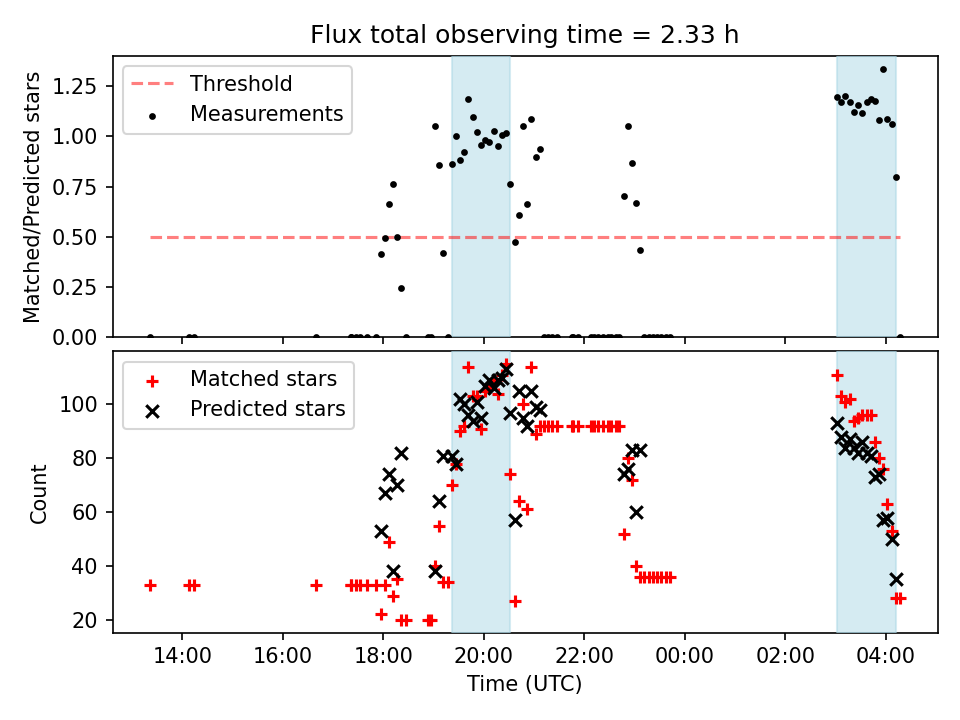 Flux total observing time = 2.33 h

Threshold
Measurements

Matched/Predicted stars

1.25
1.00
0.75
0.50
0.25
0.00

Matched stars
Predicted stars

Count

100
80
60
40
20

14:00
16:00
18:00
20:00
22:00
00:00
02:00
04:00

Time (UTC)